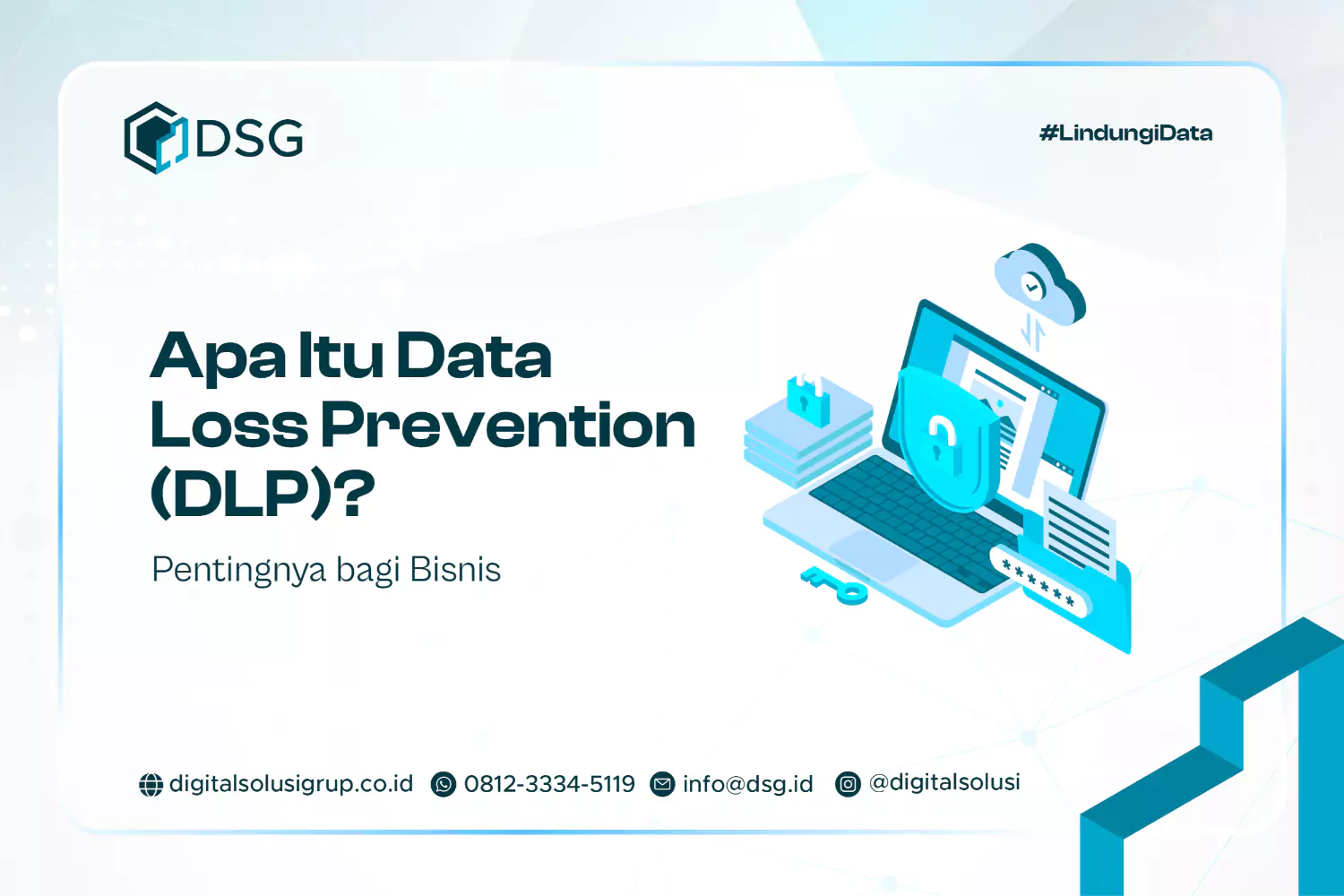 DSG

#LindungiData

Apa Itu Data Loss Prevention (DLP)?

Pentingnya bagi Bisnis

******

digitalsolusigrup.co.id 0812-3334-5119 info@dsg.id @digitalsolusi